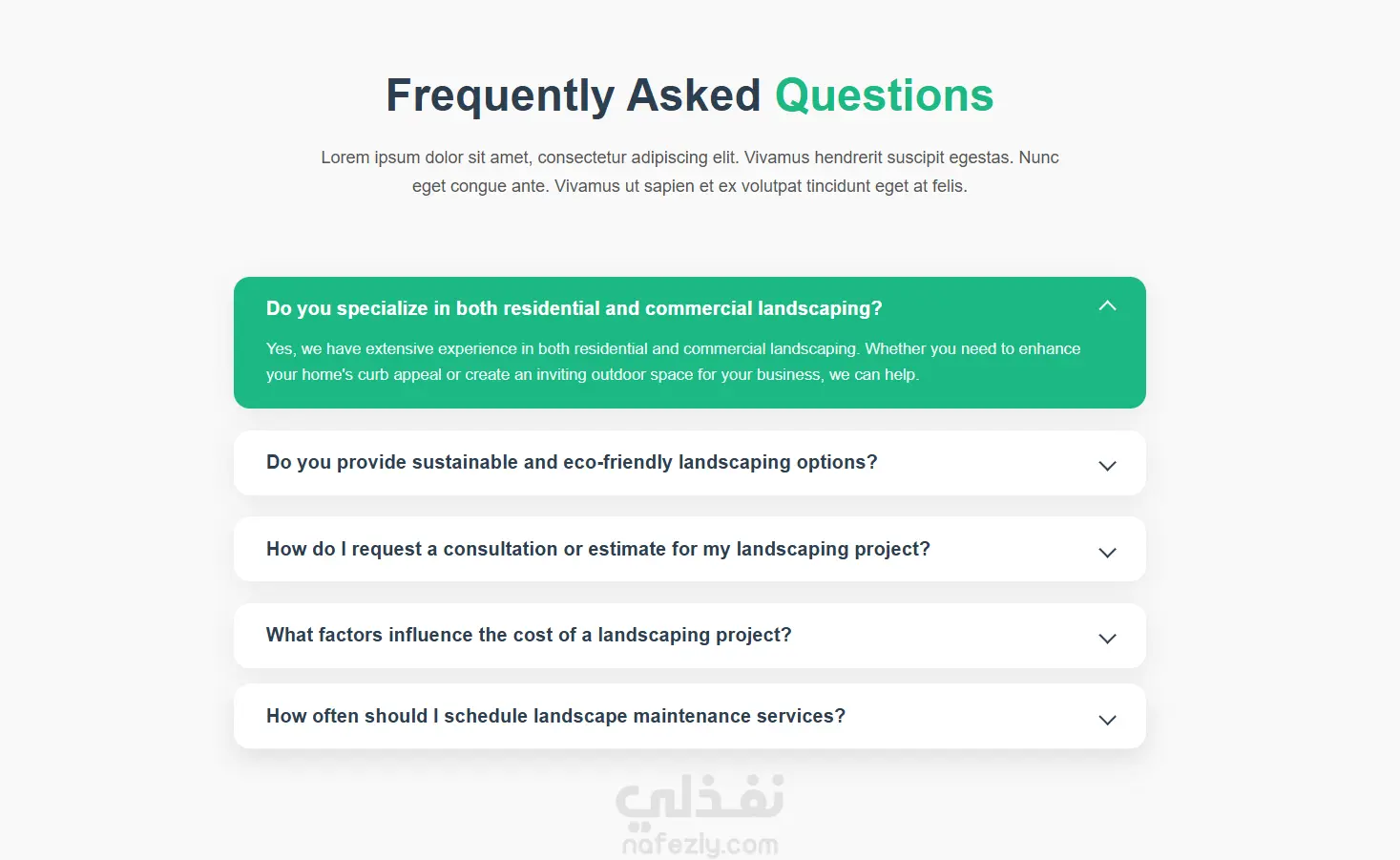 Frequently Asked Questions

Lorem ipsum dolor sit amet, consectetur adipiscing elit. Vivamus hendrerit suscipit egestas. Nunc eget congue ante. Vivamus ut sapien et ex volutpat tincidunt eget at felis.

Do you specialize in both residential and commercial landscaping?

Yes, we have extensive experience in both residential and commercial landscaping. Whether you need to enhance your home's curb appeal or create an inviting outdoor space for your business, we can help.

Do you provide sustainable and eco-friendly landscaping options?

How do I request a consultation or estimate for my landscaping project?

What factors influence the cost of a landscaping project?

How often should I schedule landscape maintenance services?

نفذلي
nafezly.com